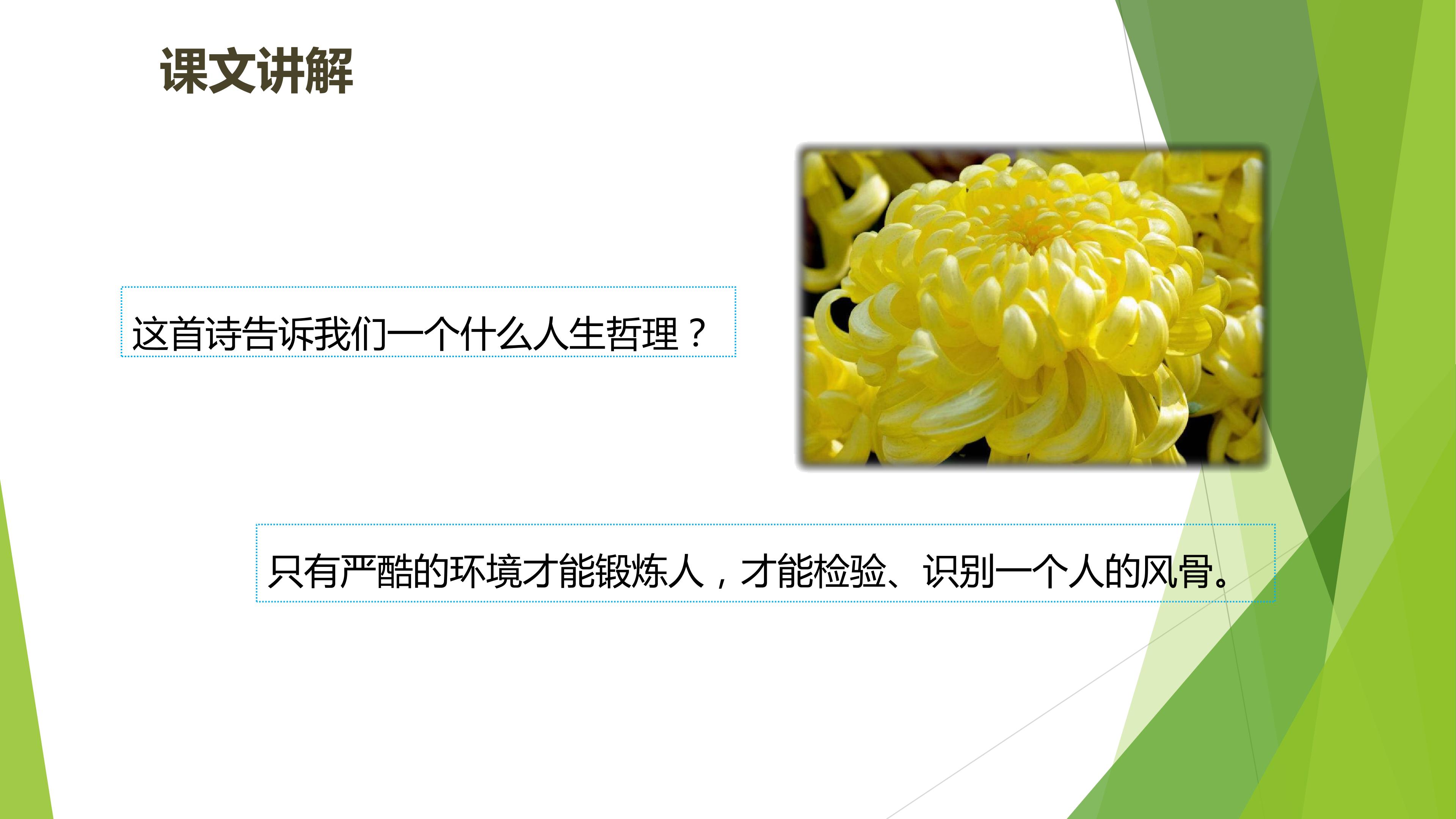 课文讲解

这首诗告诉我们一个什么人生哲理？

只有严酷的环境才能锻炼人，才能检验、识别一个人的风骨。